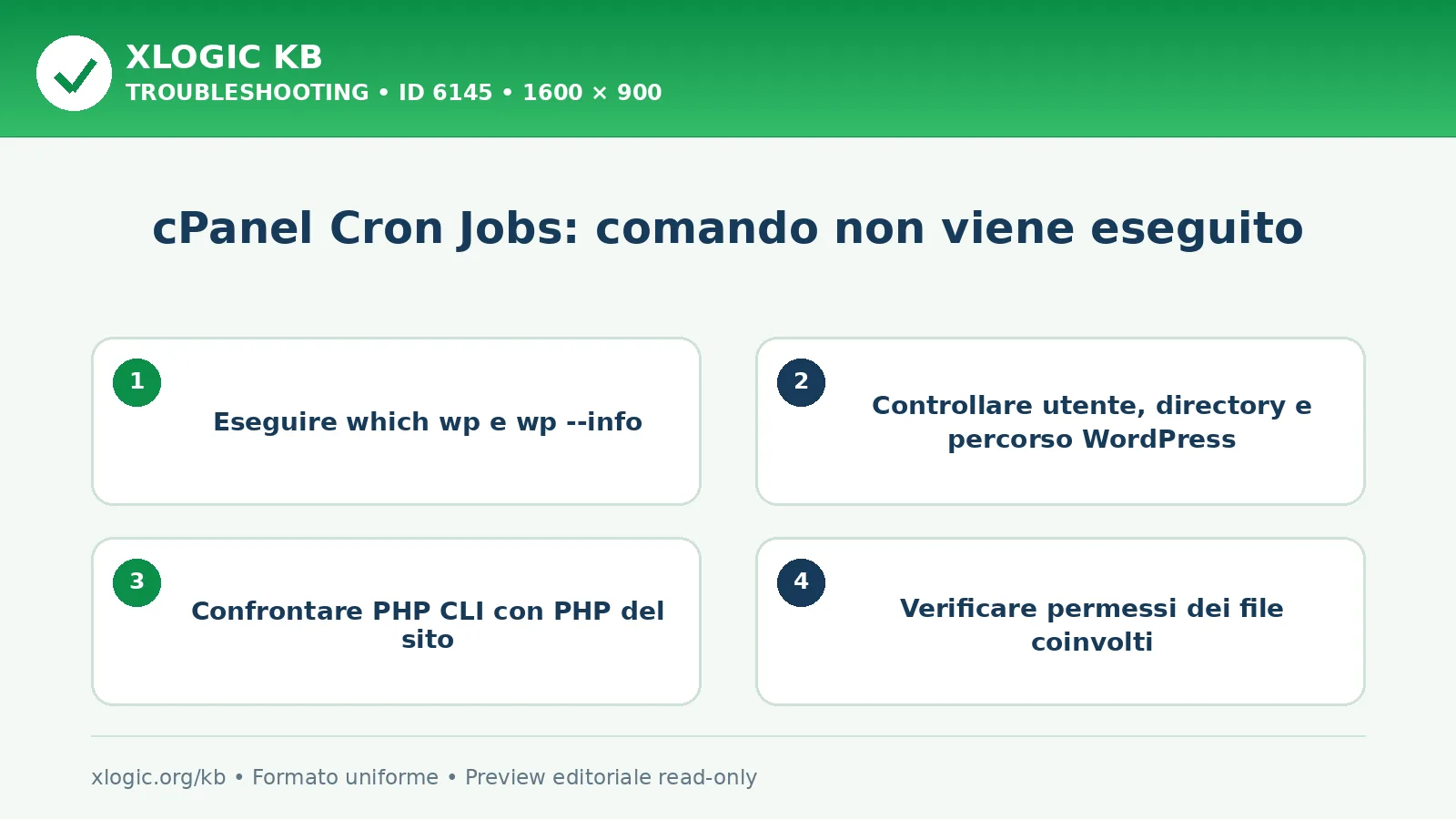 XLOGIC KB
TROUBLESHOOTING • ID 6145 • 1600 × 900

cPanel Cron Jobs: comando non viene eseguito

1
Eseguire which wp e wp --info

2
Controllare utente, directory e percorso WordPress

3
Confrontare PHP CLI con PHP del sito

4
Verificare permessi dei file coinvolti

xlogic.org/kb • Formato uniforme • Preview editoriale read-only